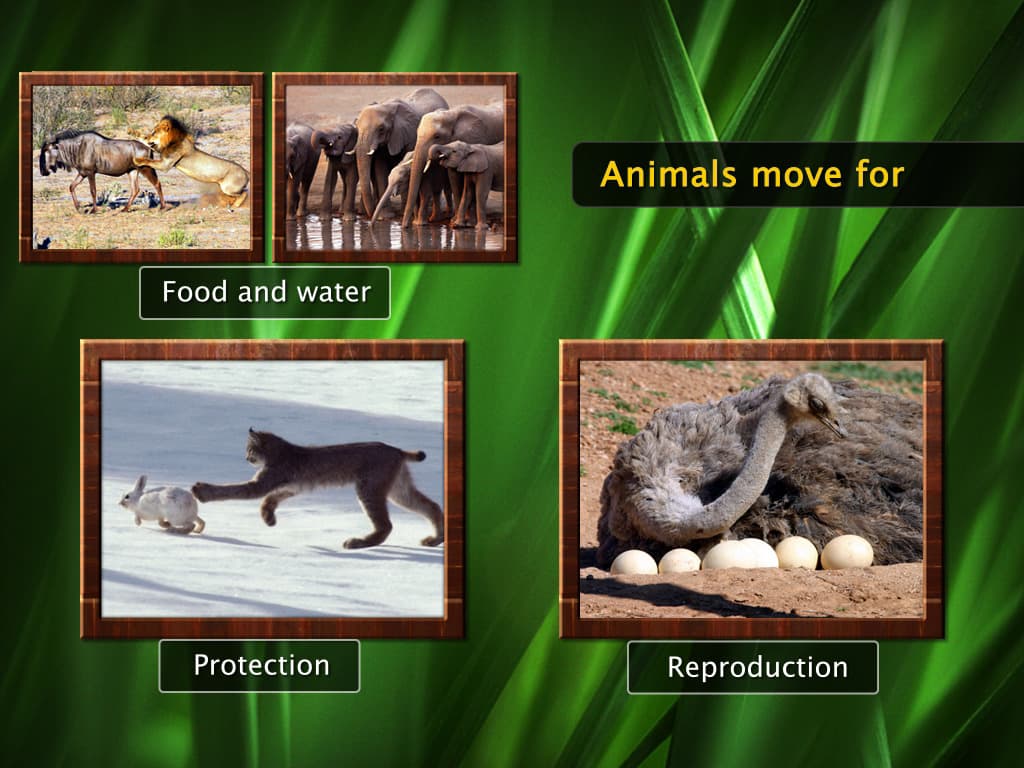 Animals move for

Food and water

Protection

Reproduction